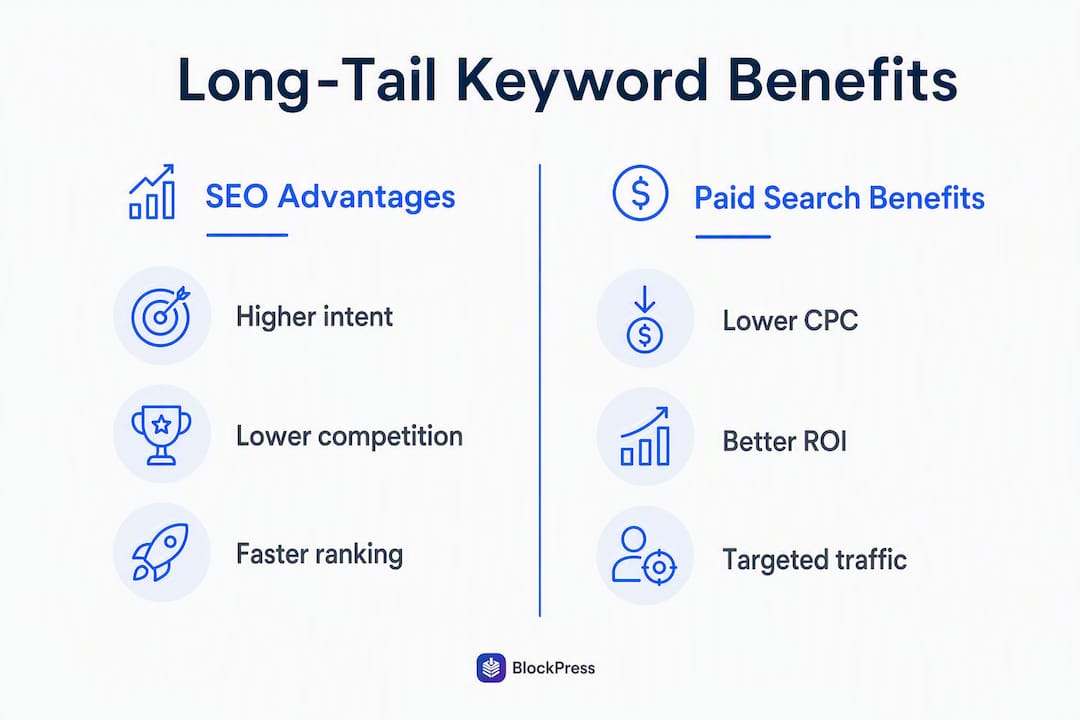 Long-Tail Keyword Benefits

SEO Advantages

Higher intent

Lower competition

Faster ranking

Paid Search Benefits

Lower CPC

Better ROI

Targeted traffic

BlockPress